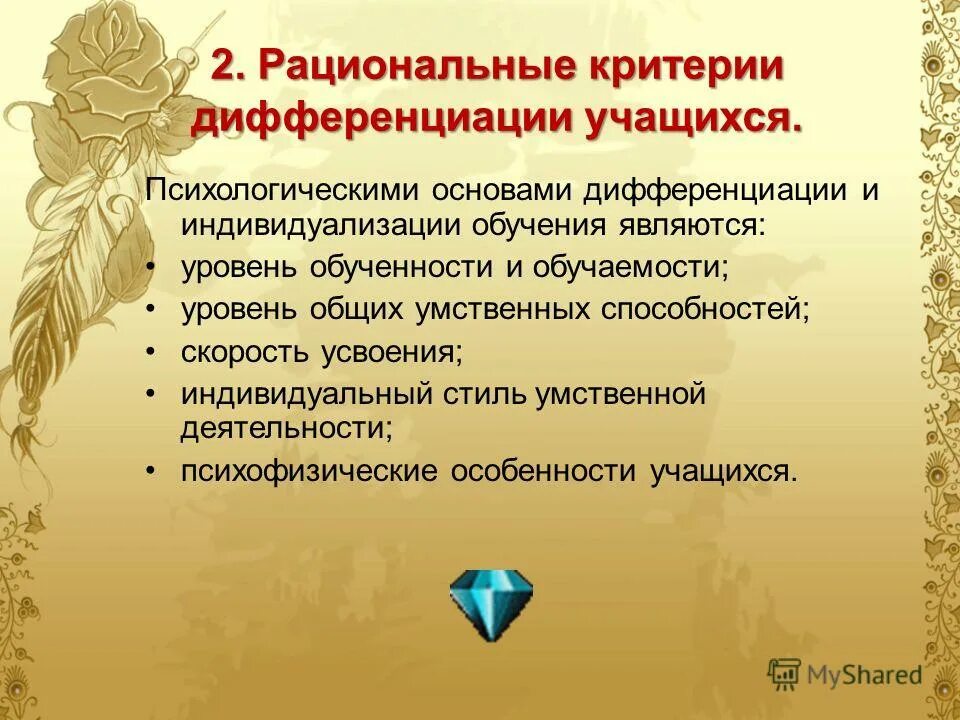 2. Рациональные критерии дифференциации учащихся.

Психологическими основами дифференциации и индивидуализации обучения являются:
• уровень обученности и обучаемости;
• уровень общих умственных способностей;
• скорость усвоения;
• индивидуальный стиль умственной деятельности;
• психофизические особенности учащихся.

MyShared